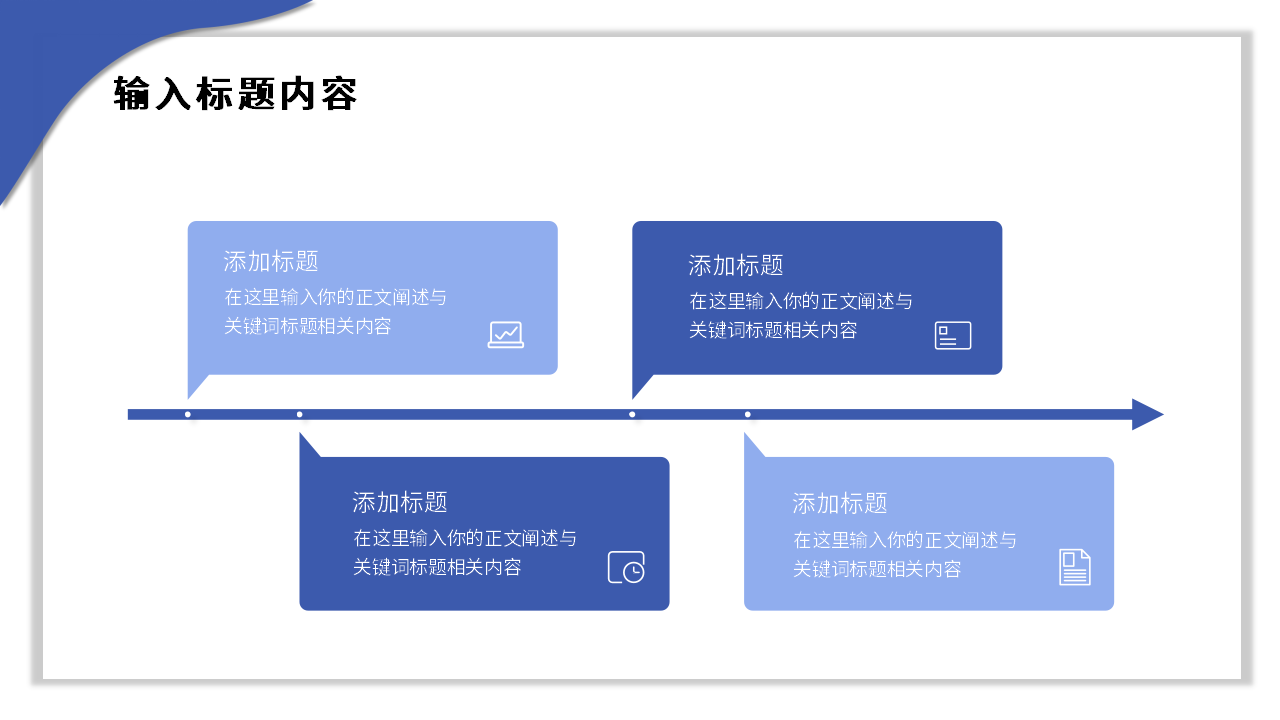 输入标题内容

添加标题
在这里输入你的正文阐述与关键词标题相关内容

添加标题
在这里输入你的正文阐述与关键词标题相关内容

添加标题
在这里输入你的正文阐述与关键词标题相关内容

添加标题
在这里输入你的正文阐述与关键词标题相关内容